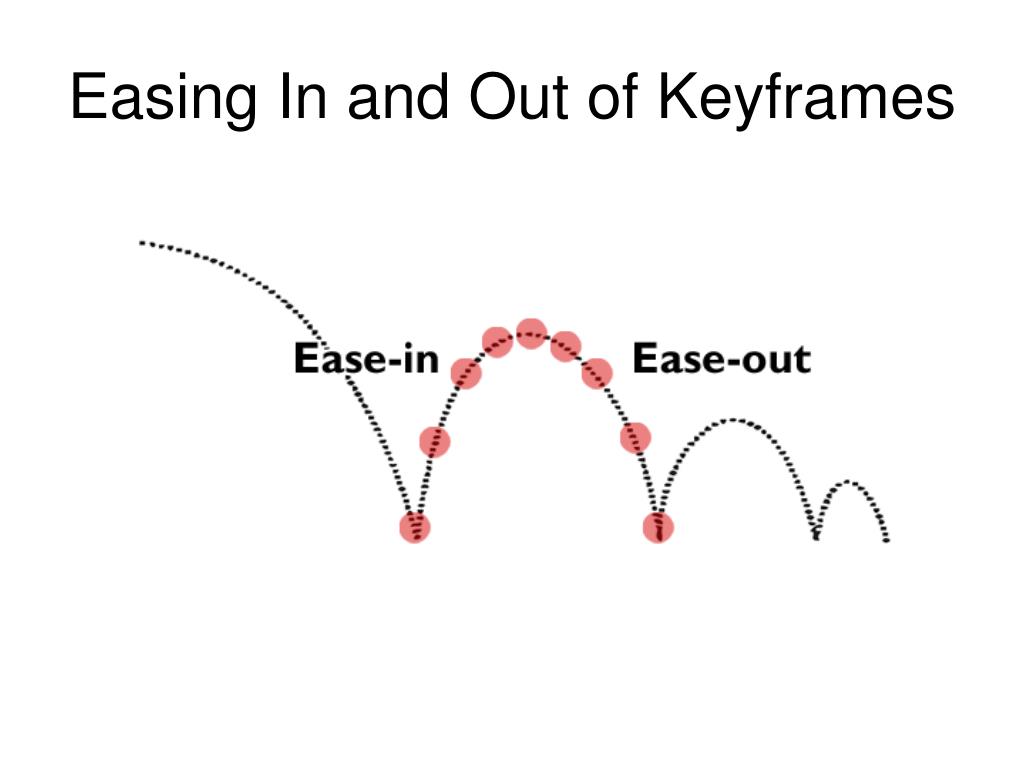 Easing In and Out of Keyframes

Ease-in

Ease-out